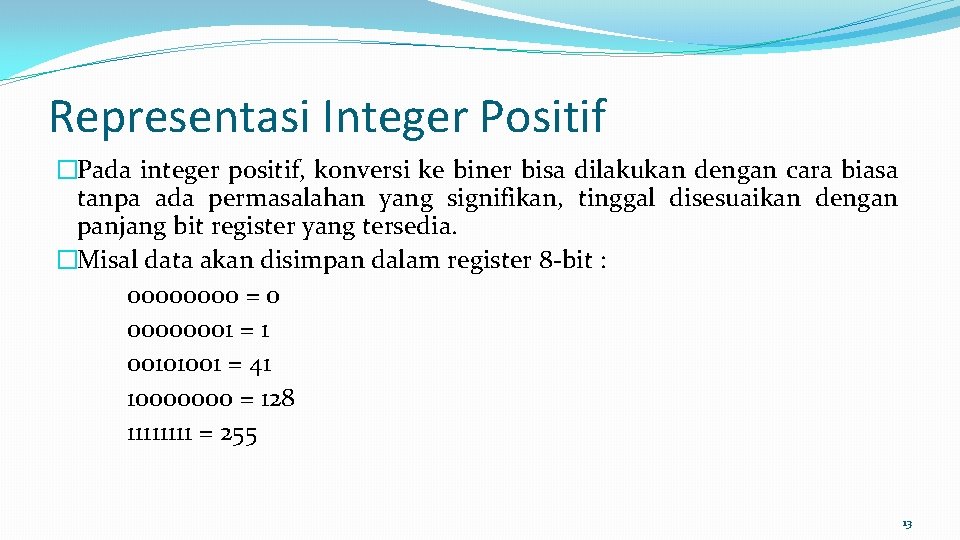 Representasi Integer Positif

�Pada integer positif, konversi ke biner bisa dilakukan dengan cara biasa tanpa ada permasalahan yang signifikan, tinggal disesuaikan dengan panjang bit register yang tersedia.

�Misal data akan disimpan dalam register 8-bit :

00000000 = 0

00000001 = 1

00101001 = 41

10000000 = 128

11111111 = 255

13